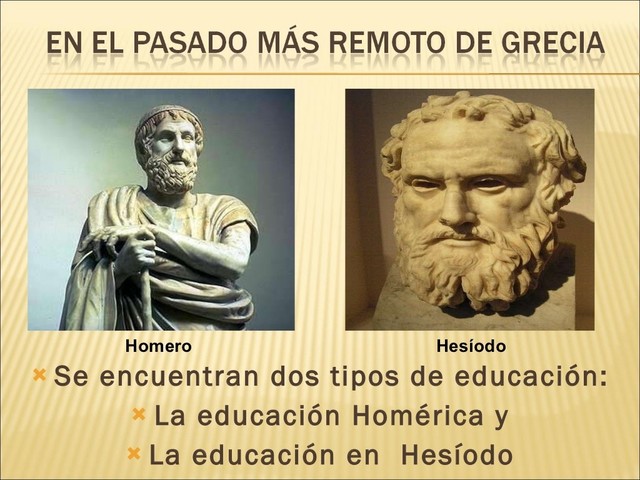 EN EL PASADO MÁS REMOTO DE GRECIA

Homero

Hesíodo

Se encuentran dos tipos de educación:

La educación Homérica y

La educación en Hesíodo